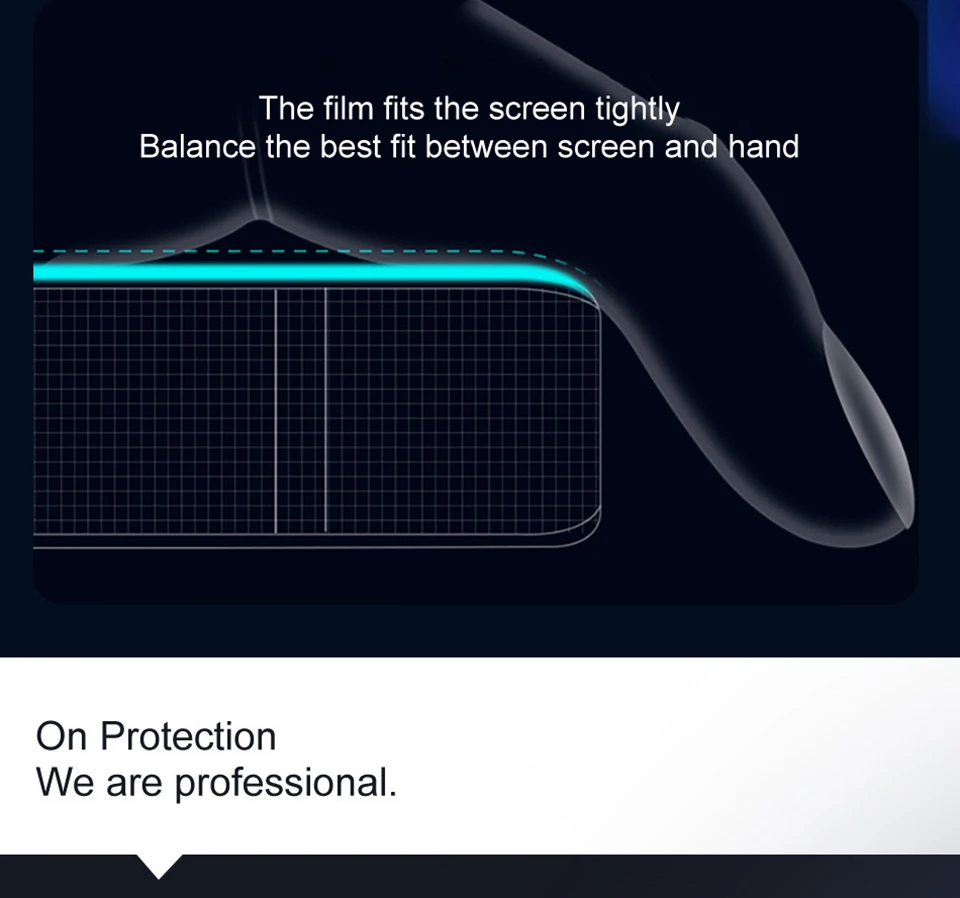 The film fits the screen tightly
Balance the best fit between screen and hand

On Protection
We are professional.